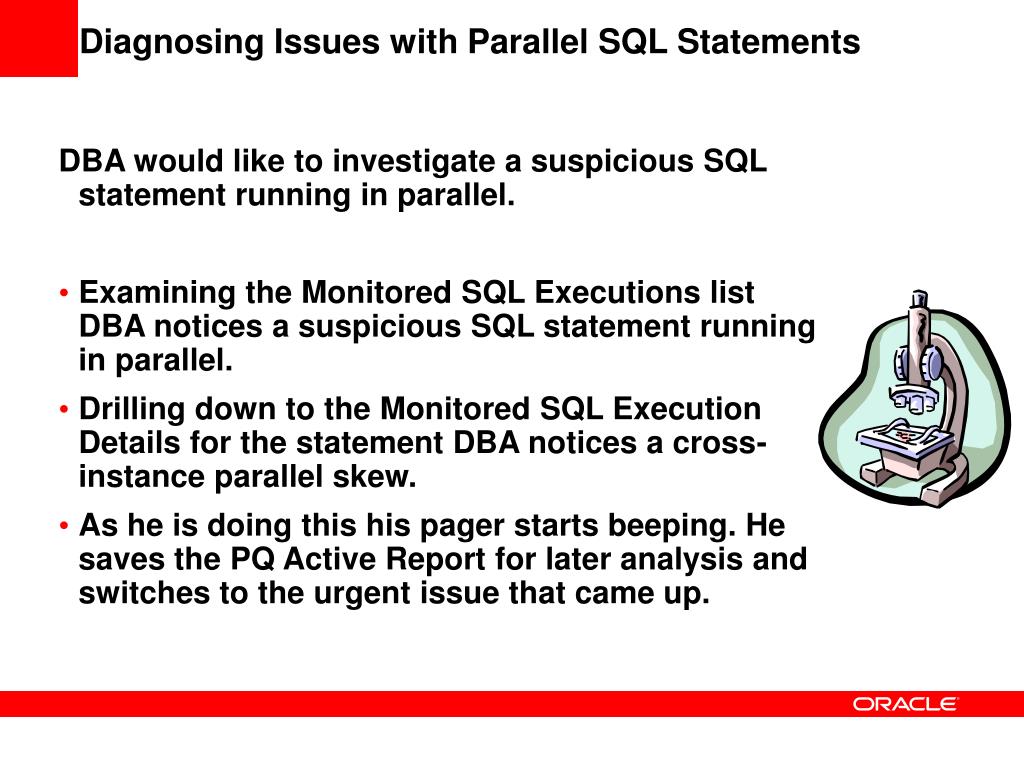 Diagnosing Issues with Parallel SQL Statements

DBA would like to investigate a suspicious SQL statement running in parallel.

• Examining the Monitored SQL Executions list DBA notices a suspicious SQL statement running in parallel.
• Drilling down to the Monitored SQL Execution Details for the statement DBA notices a cross-instance parallel skew.
• As he is doing this his pager starts beeping. He saves the PQ Active Report for later analysis and switches to the urgent issue that came up.

ORACLE